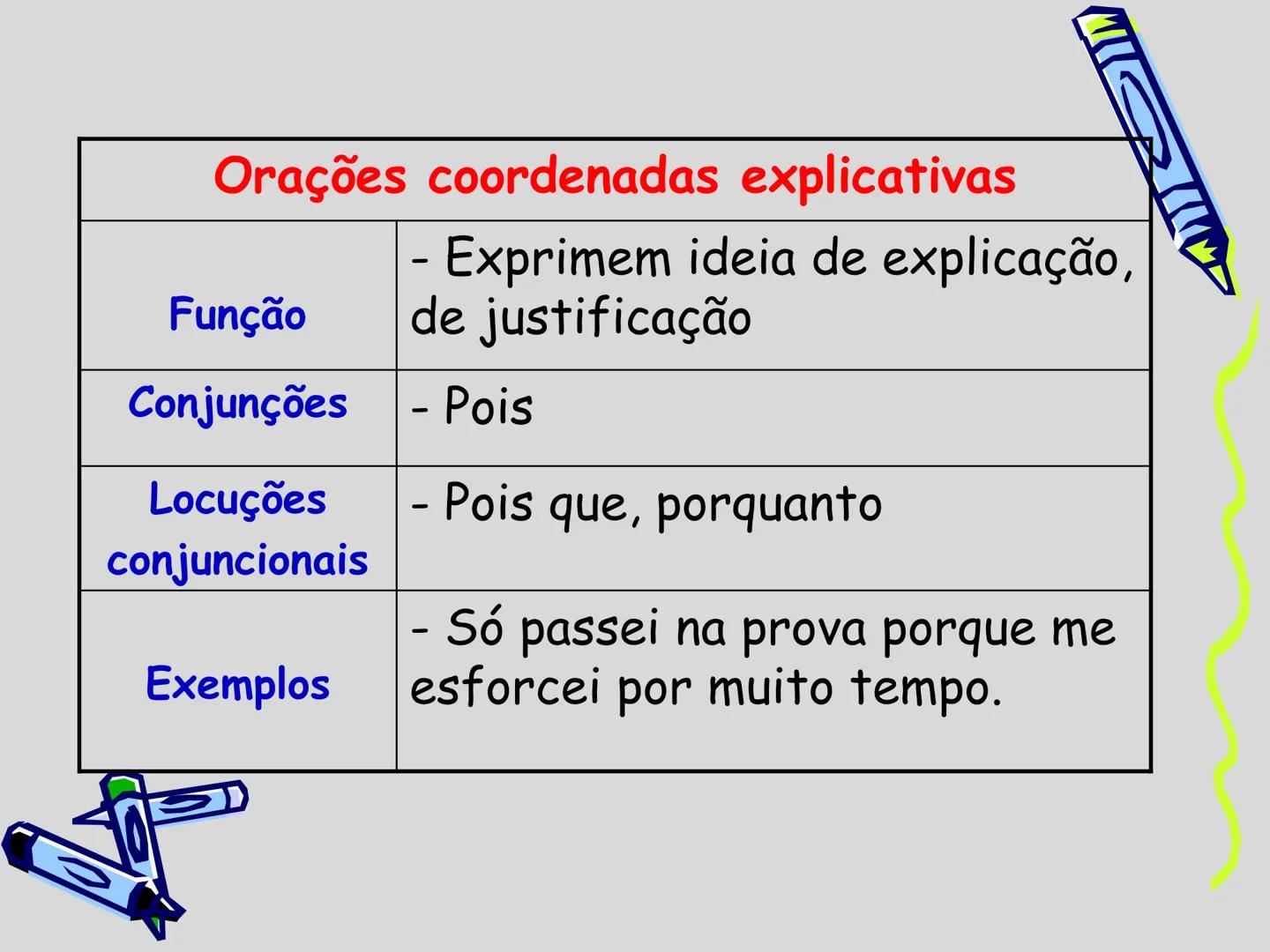 | Orações coordenadas explicativas | |
|---|---|
| Função | - Exprimem ideia de explicação, de justificação |
| Conjunções | - Pois |
| Locuções conjuncionais | - Pois que, porquanto |
| Exemplos | - Só passei na prova porque me esforcei por muito tempo. |